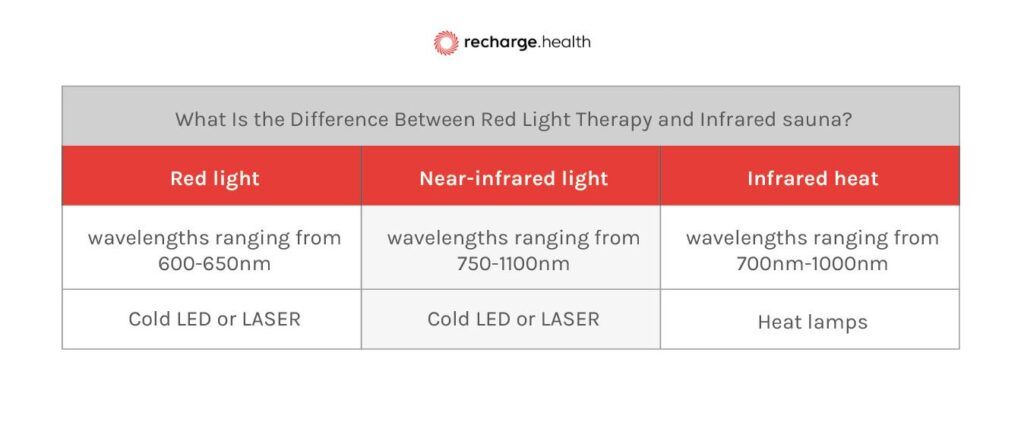 recharge.health

What Is the Difference Between Red Light Therapy and Infrared sauna?

| Red light | Near-infrared light | Infrared heat |
|---|---|---|
| wavelengths ranging from 600-650nm | wavelengths ranging from 750-1100nm | wavelengths ranging from 700nm-1000nm |
| Cold LED or LASER | Cold LED or LASER | Heat lamps |